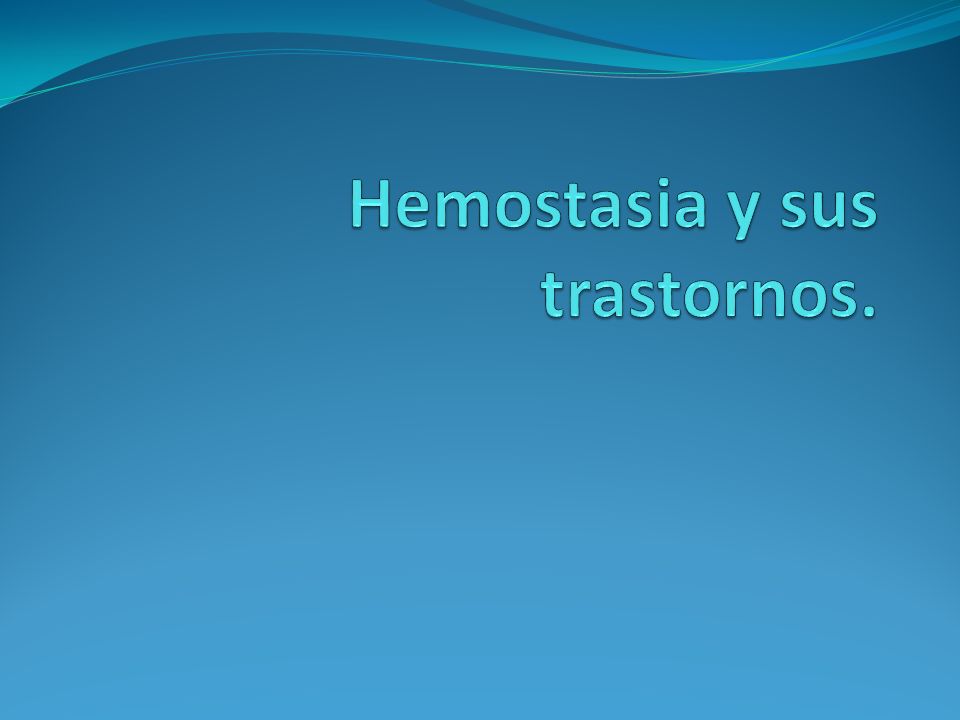 Hemostasia y sus trastornos.